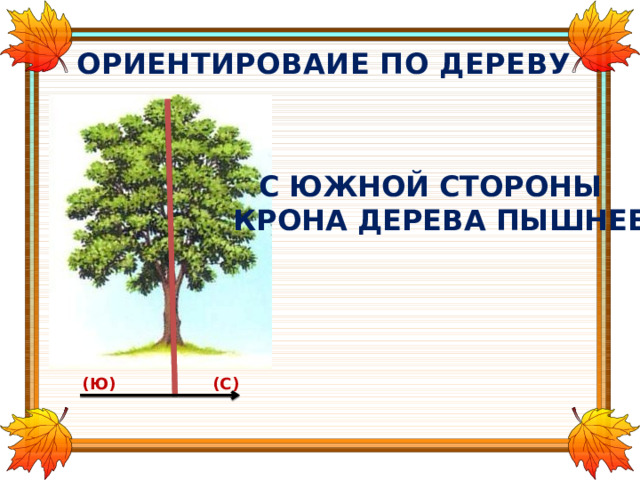 ОРИЕНТИРОВАИЕ ПО ДЕРЕВУ

С ЮЖНОЙ СТОРОНЫ КРОНА ДЕРЕВА ПЫШНЕЕ

(Ю)

(С)